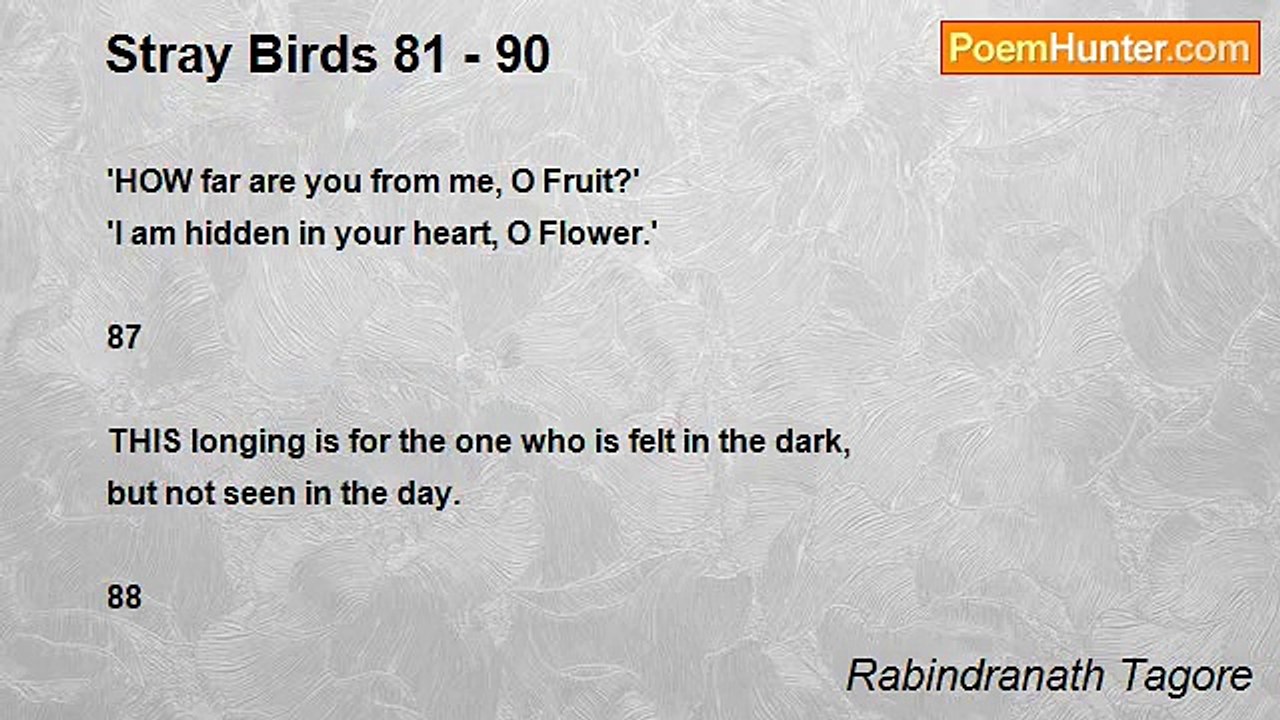 Stray Birds 81 - 90

PoemHunter.com

'HOW far are you from me, O Fruit?'
'I am hidden in your heart, O Flower.'

87

THIS longing is for the one who is felt in the dark,
but not seen in the day.

88

Rabindranath Tagore